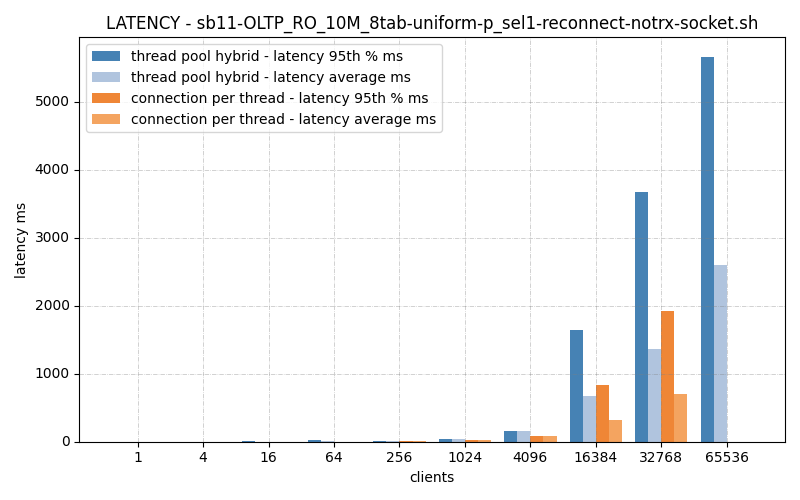 LATENCY - sb11-OLTP_RO_10M_8tab-uniform-p_sel1-reconnect-notrx-socket.sh

thread pool hybrid - latency 95th % ms
thread pool hybrid - latency average ms
connection per thread - latency 95th % ms
connection per thread - latency average ms

latency ms

5000
4000
3000
2000
1000
0

1
4
16
64
256
1024
4096
16384
32768
65536

clients